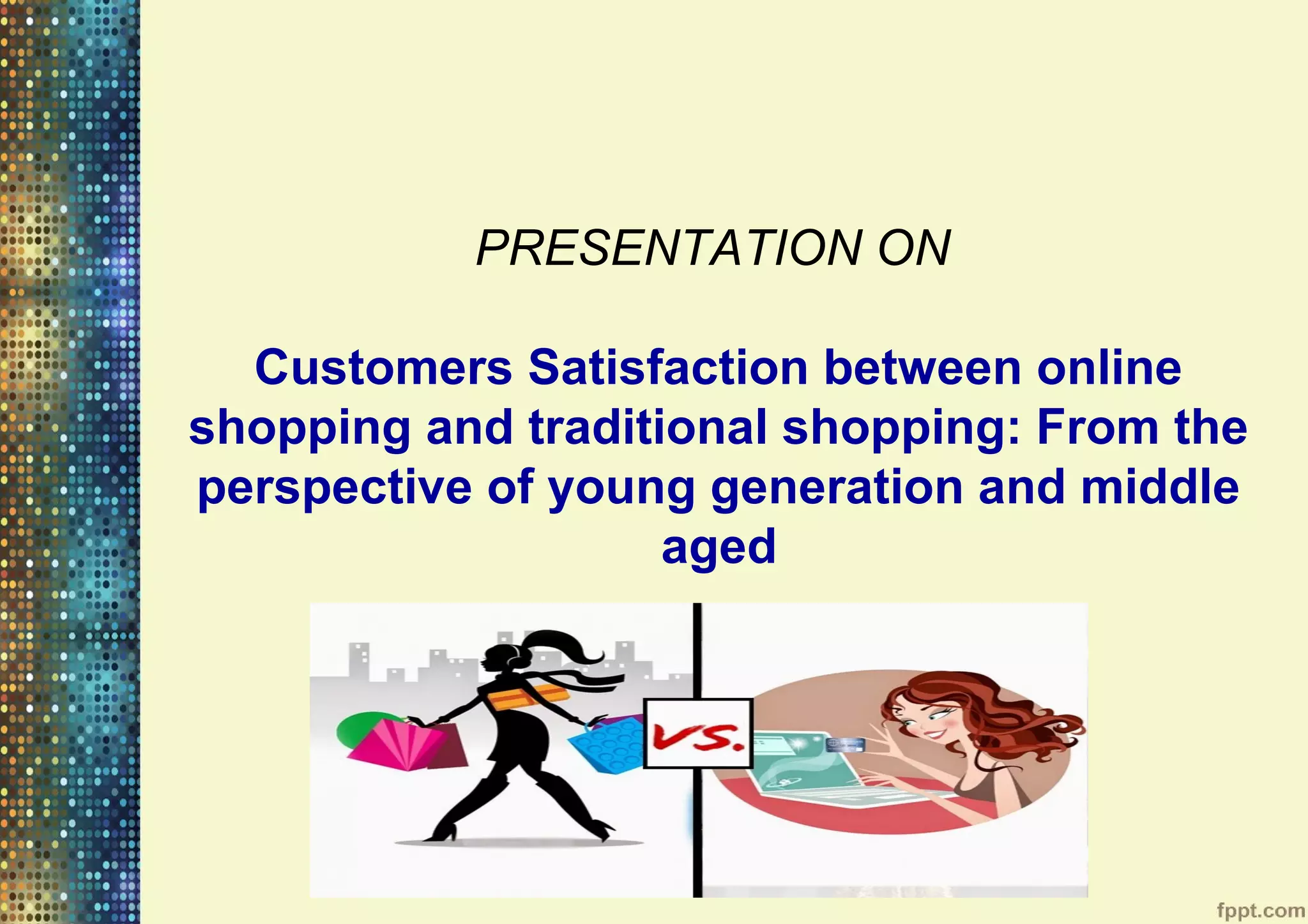 PRESENTATION ON

Customers Satisfaction between online shopping and traditional shopping: From the perspective of young generation and middle aged

VS.

fppt.com